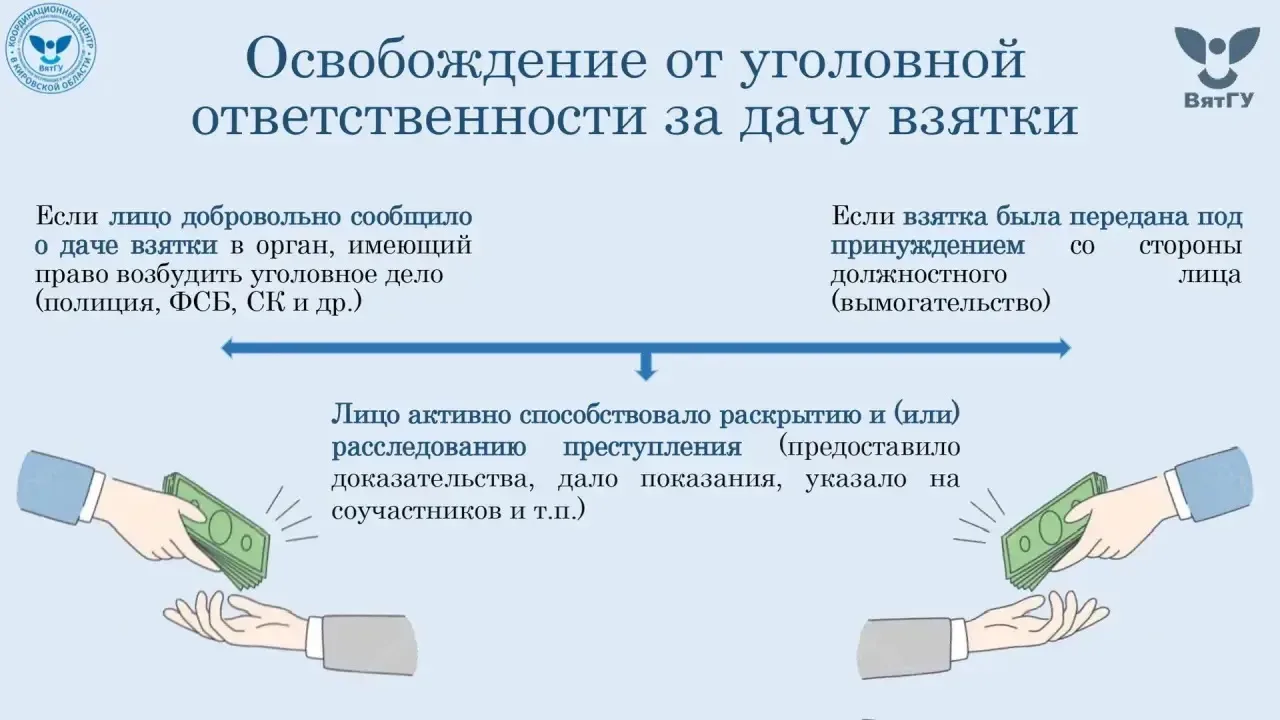 КООРДИНАЦИОННЫЙ ЦЕНТР В КИРОВСКОЙ ОБЛАСТИ
ВятГУ

ВятГУ

Освобождение от уголовной ответственности за дачу взятки

Если лицо добровольно сообщило о даче взятки в орган, имеющий право возбудить уголовное дело (полиция, ФСБ, СК и др.)

Если взятка была передана под принуждением со стороны должностного лица (вымогательство)

Лицо активно способствовало раскрытию и (или) расследованию преступления (предоставило доказательства, дало показания, указало на соучастников и т.п.)